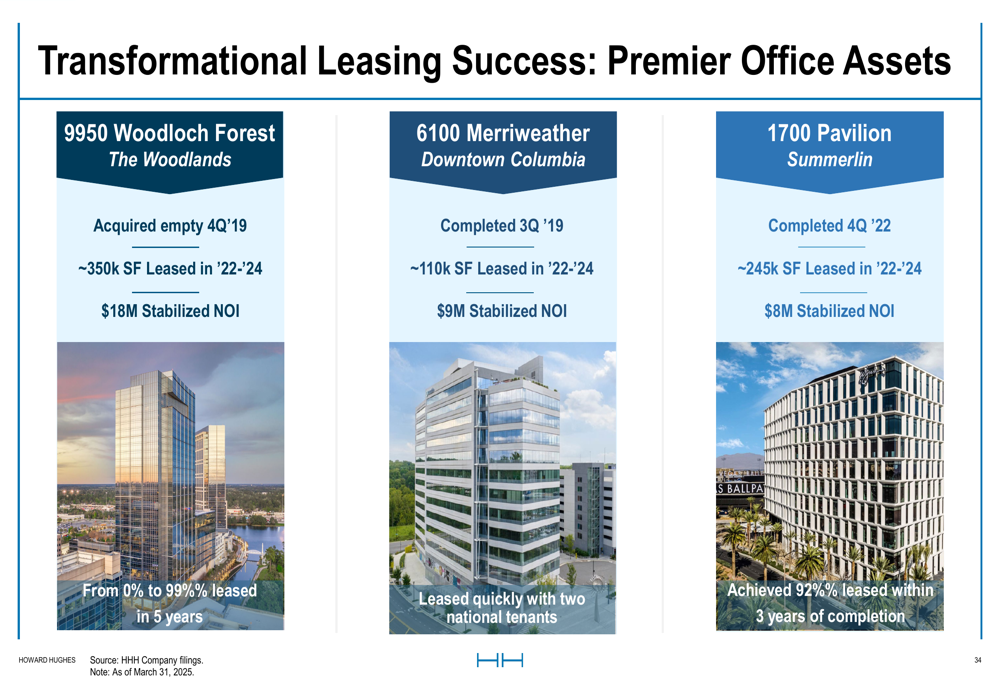 Transformational Leasing Success: Premier Office Assets

9950 Woodloch Forest
The Woodlands

Acquired empty 4Q'19

~350k SF Leased in '22-'24

$18M Stabilized NOI

From 0% to 99%% leased in 5 years

6100 Merriweather
Downtown Columbia

Completed 3Q '19

~110k SF Leased in '22-'24

$9M Stabilized NOI

Leased quickly with two national tenants

1700 Pavilion
Summerlin

Completed 4Q '22

~245k SF Leased in '22-'24

$8M Stabilized NOI

S BALLPA

Achieved 92%% leased within 3 years of completion

HOWARD HUGHES Source: HHH Company filings.
Note: As of March 31, 2025.

HH

34